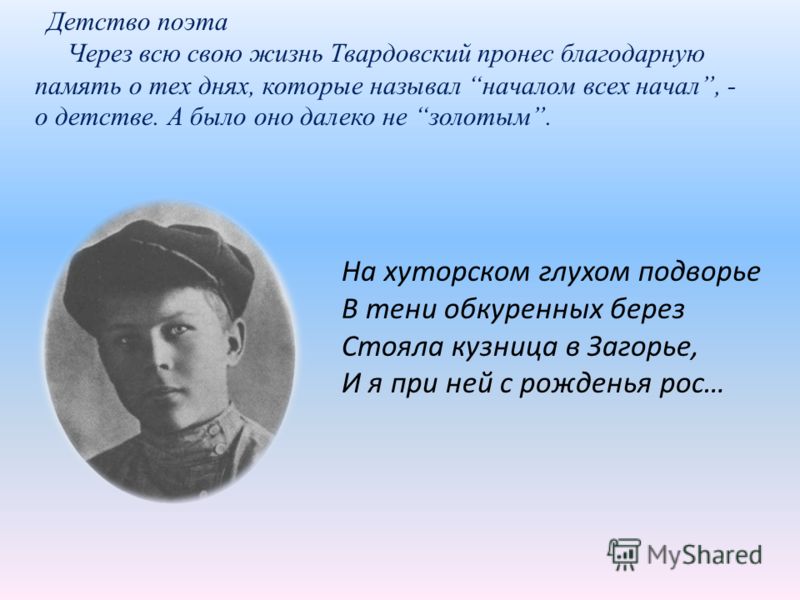 Детство поэта

Через всю свою жизнь Твардовский пронес благодарную память о тех днях, которые называл “началом всех начал”, - о детстве. А было оно далеко не “золотым”.

На хуторском глухом подворье
В тени обкуренных берез
Стояла кузница в Загорье,
И я при ней с рожденья рос…

MyShared